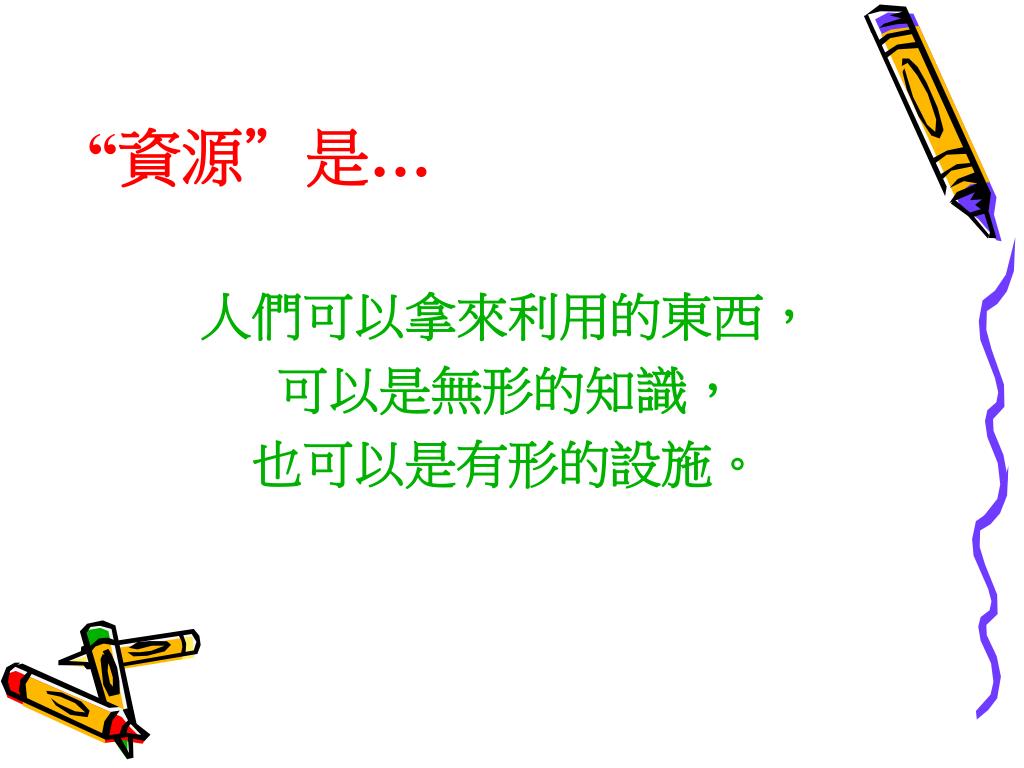 “資源”是…

人們可以拿來利用的東西，
可以是無形的知識，
也可以是有形的設施。